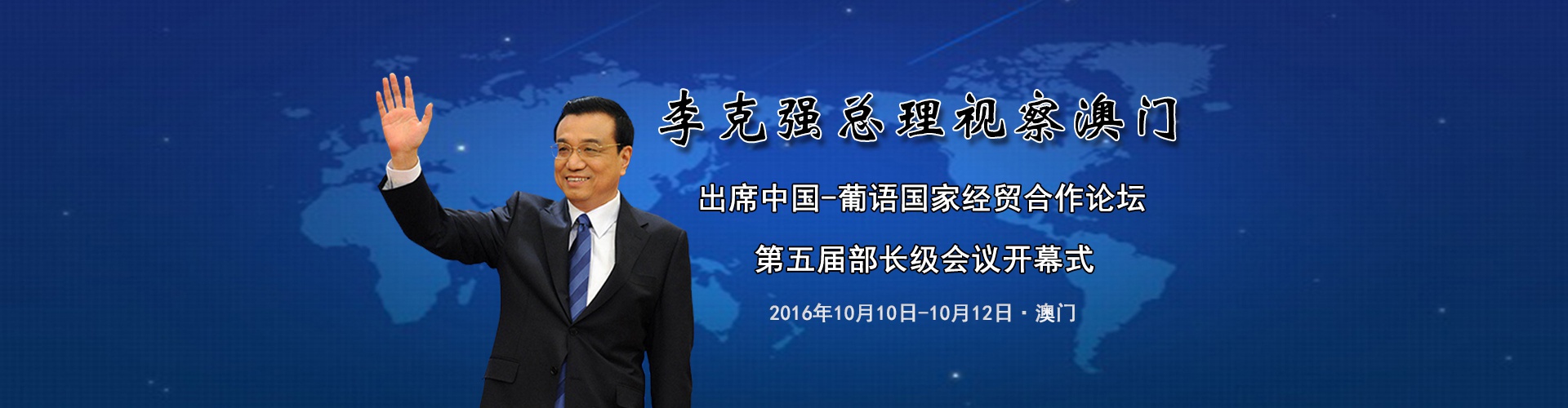 李克强总理视察澳门

出席中国-葡语国家经贸合作论坛

第五届部长级会议开幕式

2016年10月10日-10月12日 · 澳门